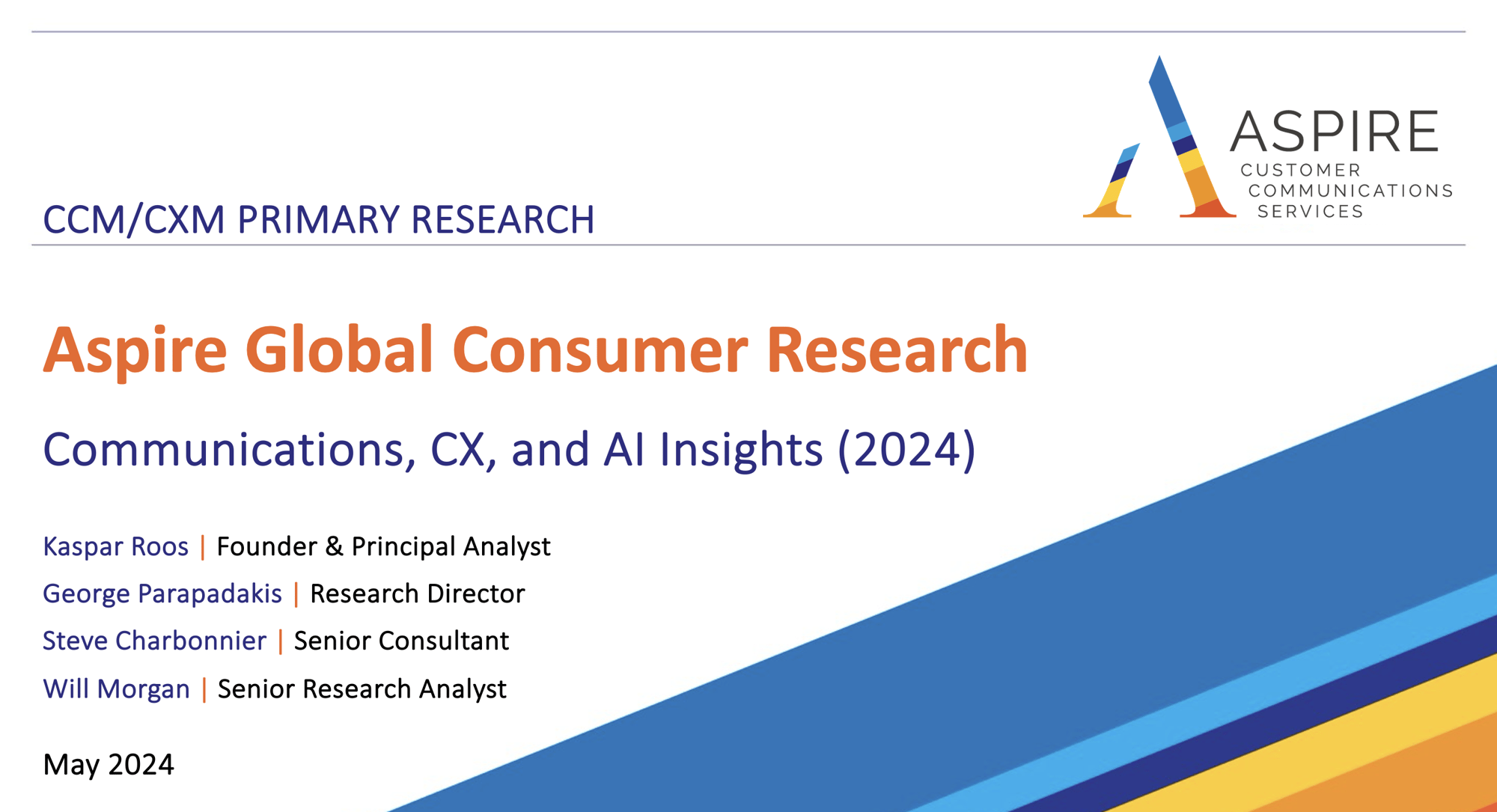 ASPIRE
CUSTOMER COMMUNICATIONS SERVICES

CCM/CXM PRIMARY RESEARCH

Aspire Global Consumer Research

Communications, CX, and AI Insights (2024)

Kaspar Roos | Founder & Principal Analyst

George Parapadakis | Research Director

Steve Charbonnier | Senior Consultant

Will Morgan | Senior Research Analyst

May 2024